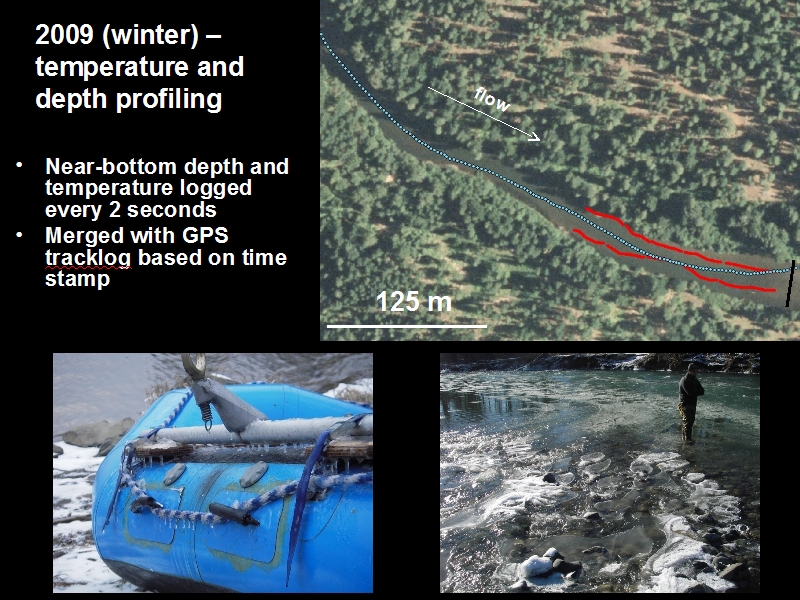 2009 (winter) – temperature and depth profiling

• Near-bottom depth and temperature logged every 2 seconds
• Merged with GPS tracklog based on time stamp

flow

125 m